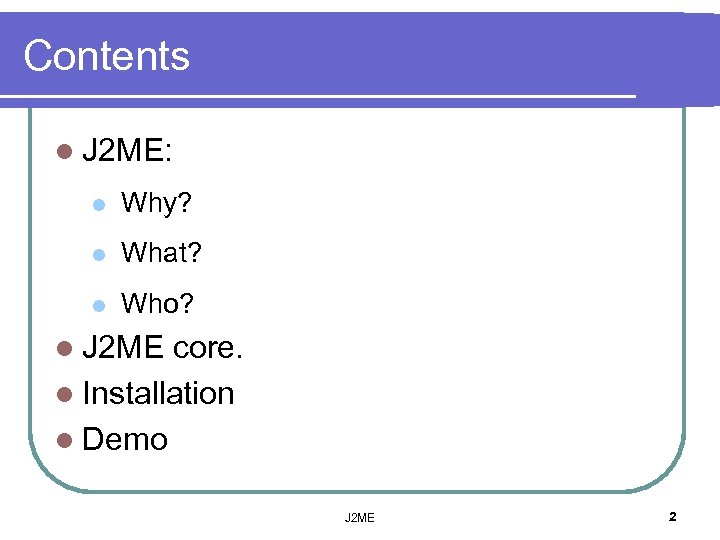 Contents

- J2ME:
  - Why?
  - What?
  - Who?
- J2ME core.
- Installation
- Demo

J2ME

2